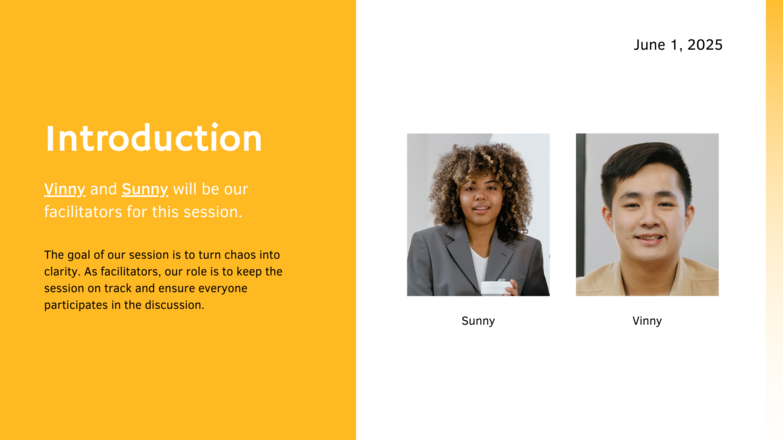 Introduction

Vinny and Sunny will be our facilitators for this session.

The goal of our session is to turn chaos into clarity. As facilitators, our role is to keep the session on track and ensure everyone participates in the discussion.

June 1, 2025

Sunny

Vinny